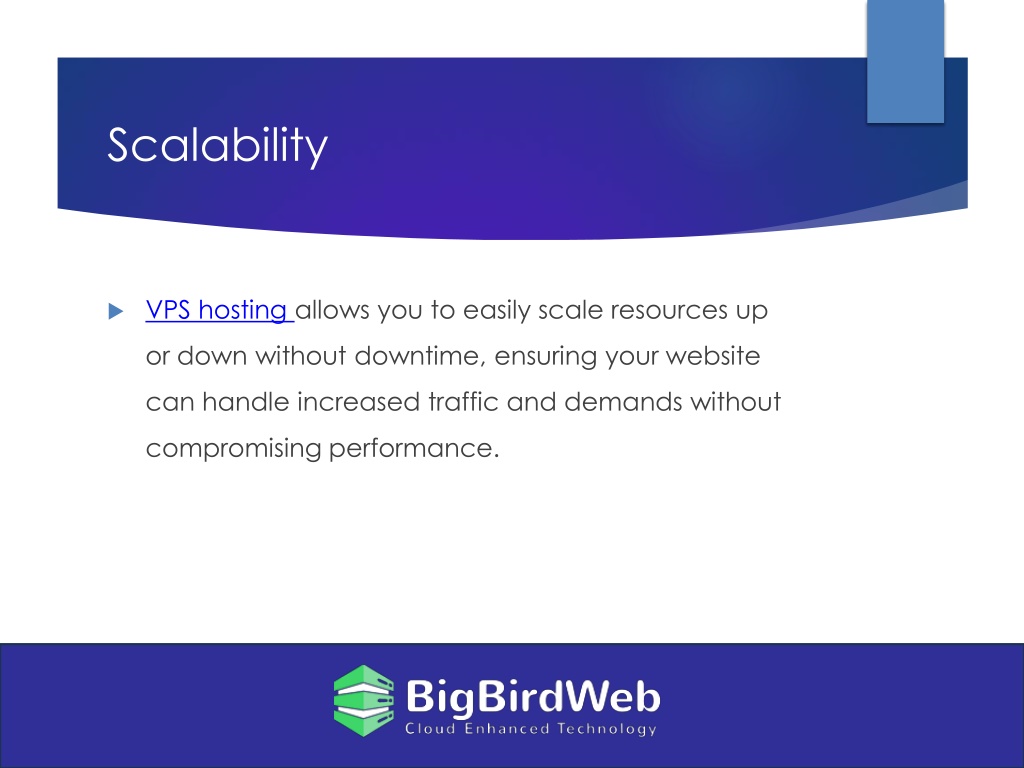 Scalability

VPS hosting allows you to easily scale resources up or down without downtime, ensuring your website can handle increased traffic and demands without compromising performance.

BigBirdWeb
Cloud Enhanced Technology